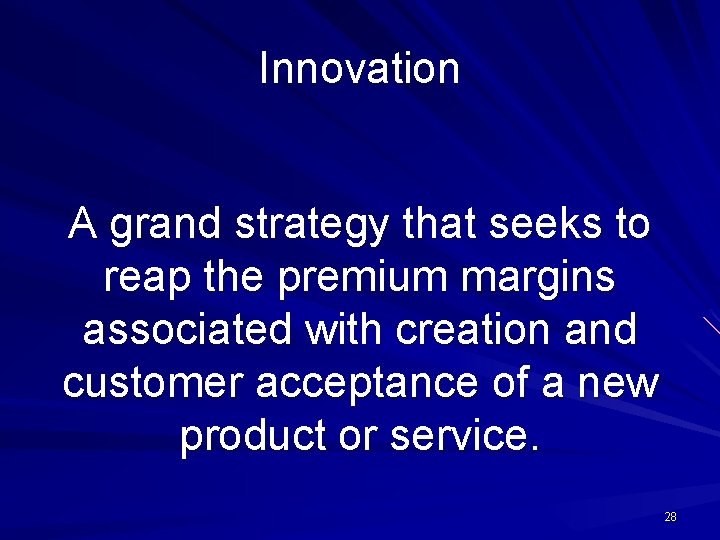 Innovation

A grand strategy that seeks to reap the premium margins associated with creation and customer acceptance of a new product or service.

28